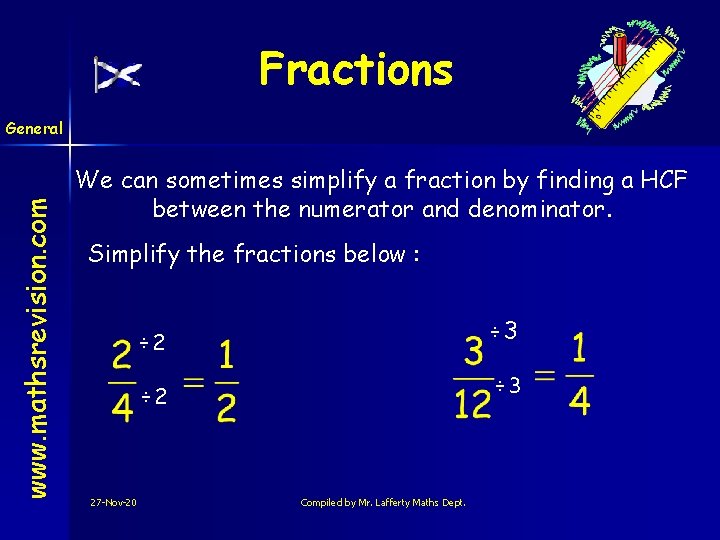 Fractions

General

www.mathsrevision.com

We can sometimes simplify a fraction by finding a HCF between the numerator and denominator.

Simplify the fractions below :

$\frac{2^{\div 2}}{4_{\div 2}} = \frac{1}{2}$

$\frac{3^{\div 3}}{12_{\div 3}} = \frac{1}{4}$

27-Nov-20

Compiled by Mr. Lafferty Maths Dept.